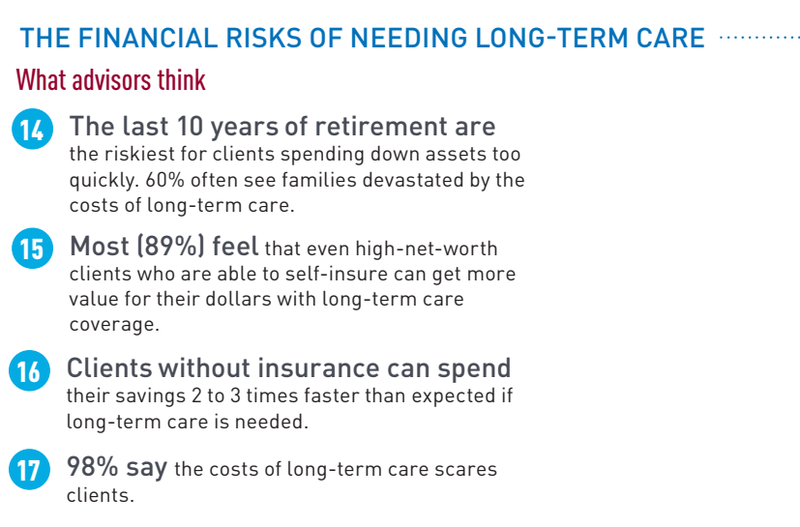 THE FINANCIAL RISKS OF NEEDING LONG-TERM CARE

What advisors think

14 The last 10 years of retirement are the riskiest for clients spending down assets too quickly. 60% often see families devastated by the costs of long-term care.

15 Most (89%) feel that even high-net-worth clients who are able to self-insure can get more value for their dollars with long-term care coverage.

16 Clients without insurance can spend their savings 2 to 3 times faster than expected if long-term care is needed.

17 98% say the costs of long-term care scares clients.